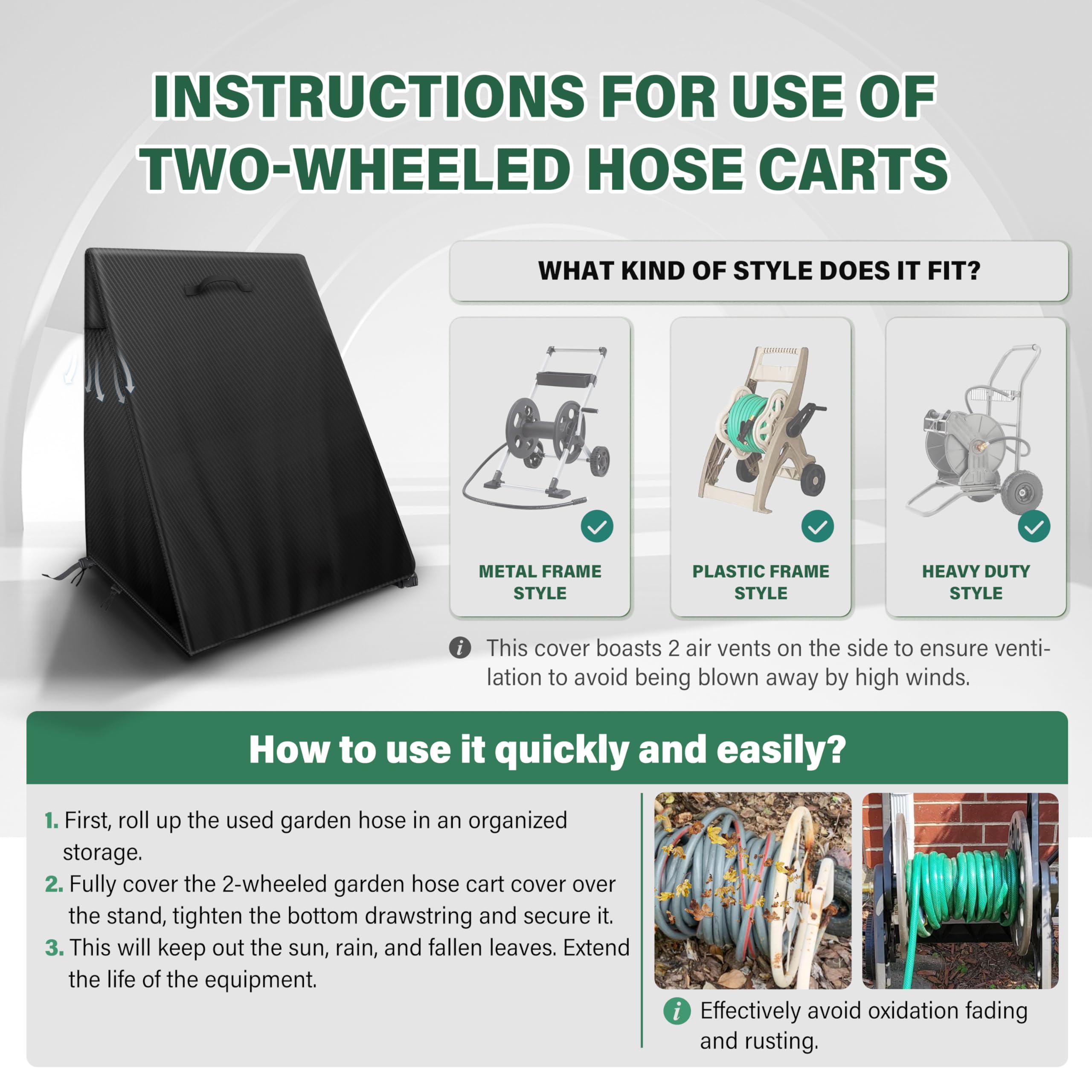 INSTRUCTIONS FOR USE OF TWO-WHEELED HOSE CARTS

WHAT KIND OF STYLE DOES IT FIT?

METAL FRAME STYLE

PLASTIC FRAME STYLE

HEAVY DUTY STYLE

This cover boasts 2 air vents on the side to ensure ventilation to avoid being blown away by high winds.

How to use it quickly and easily?

1. First, roll up the used garden hose in an organized storage.
2. Fully cover the 2-wheeled garden hose cart cover over the stand, tighten the bottom drawstring and secure it.
3. This will keep out the sun, rain, and fallen leaves. Extend the life of the equipment.

Effectively avoid oxidation fading and rusting.